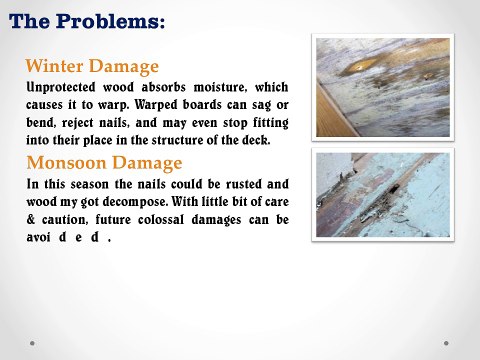 The Problems:

Winter Damage

Unprotected wood absorbs moisture, which causes it to warp. Warped boards can sag or bend, reject nails, and may even stop fitting into their place in the structure of the deck.

Monsoon Damage

In this season the nails could be rusted and wood my got decompose. With little bit of care & caution, future colossal damages can be avoi d e d .